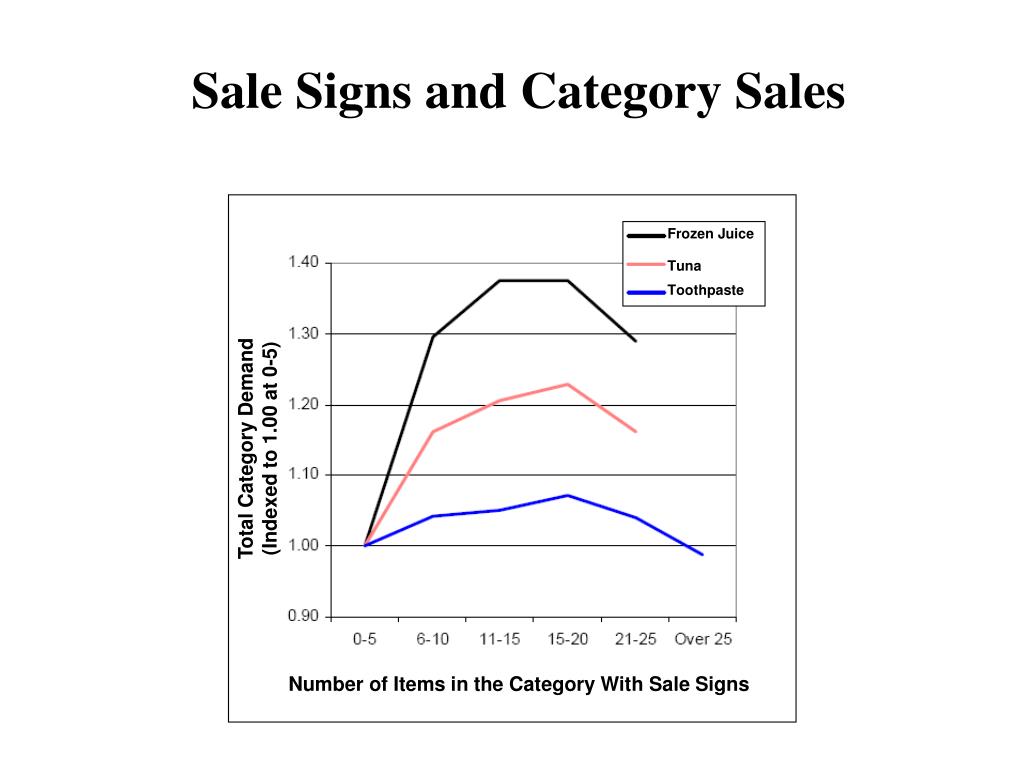 Sale Signs and Category Sales

Frozen Juice
Tuna
Toothpaste

Total Category Demand (Indexed to 1.00 at 0-5)

1.40
1.30
1.20
1.10
1.00
0.90

0-5
6-10
11-15
15-20
21-25
Over 25

Number of Items in the Category With Sale Signs